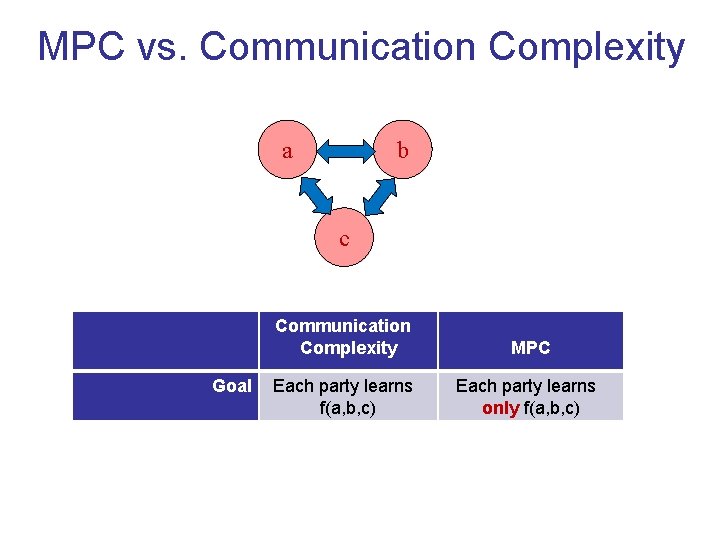 MPC vs. Communication Complexity

a

b

c

| | Communication Complexity | MPC |
|---|---|---|
| Goal | Each party learns f(a,b,c) | Each party learns only f(a,b,c) |